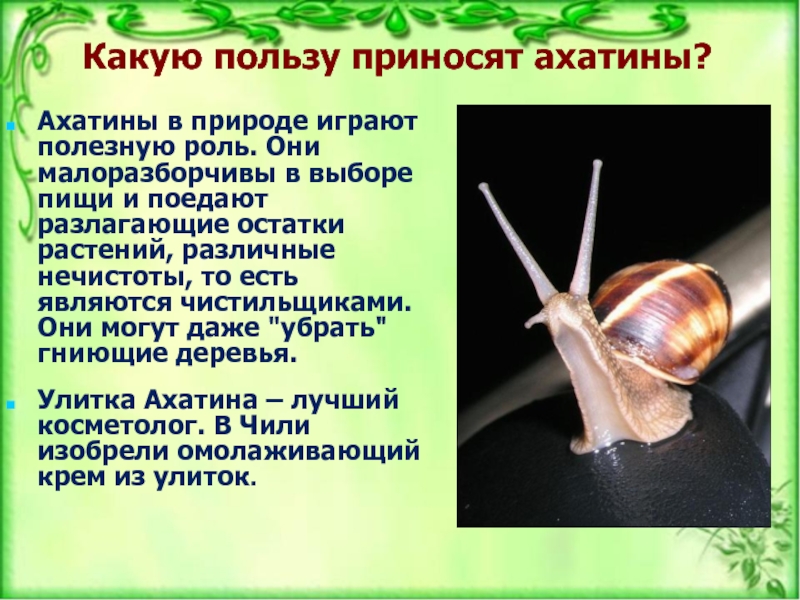 Какую пользу приносят ахатины?

Ахатины в природе играют полезную роль. Они малоразборчивы в выборе пищи и поедают разлагающие остатки растений, различные нечистоты, то есть являются чистильщиками. Они могут даже "убрать" гниющие деревья.

Улитка Ахатина – лучший косметолог. В Чили изобрели омолаживающий крем из улиток.